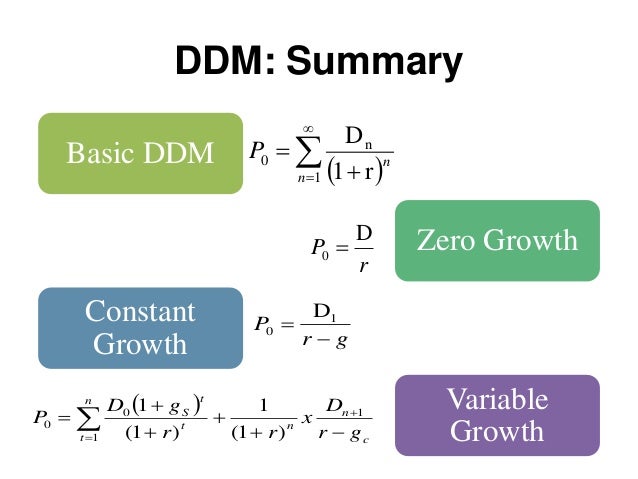 DDM: Summary

Basic DDM $P_0 = \sum_{n=1}^{\infty} \frac{D_n}{(1+r)^n}$

$P_0 = \frac{D}{r}$ Zero Growth

Constant Growth $P_0 = \frac{D_1}{r-g}$

$P_0 = \sum_{t=1}^{n} \frac{D_0(1+g_S)^t}{(1+r)^t} + \frac{1}{(1+r)^n} x \frac{D_{n+1}}{r-g_c}$ Variable Growth